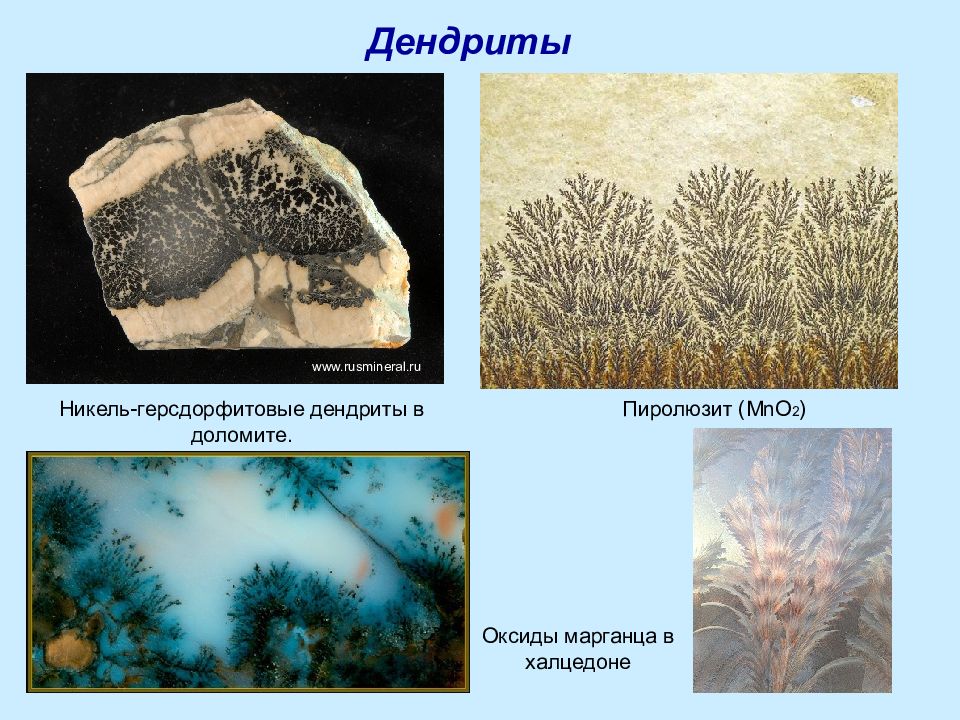 Дендриты

www.rusmineral.ru

Никель-герсдорфитовые дендриты в доломите.

Пиролюзит ($MnO_2$)

Оксиды марганца в халцедоне